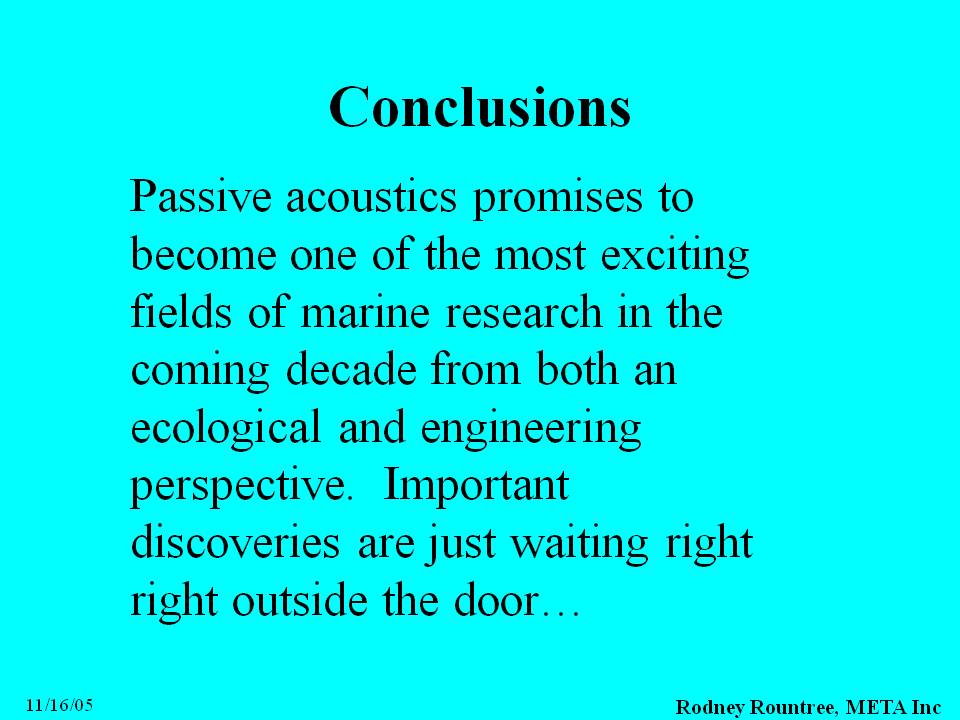 Conclusions

Passive acoustics promises to become one of the most exciting fields of marine research in the coming decade from both an ecological and engineering perspective. Important discoveries are just waiting right right outside the door…

11/16/05

Rodney Rountree, META Inc